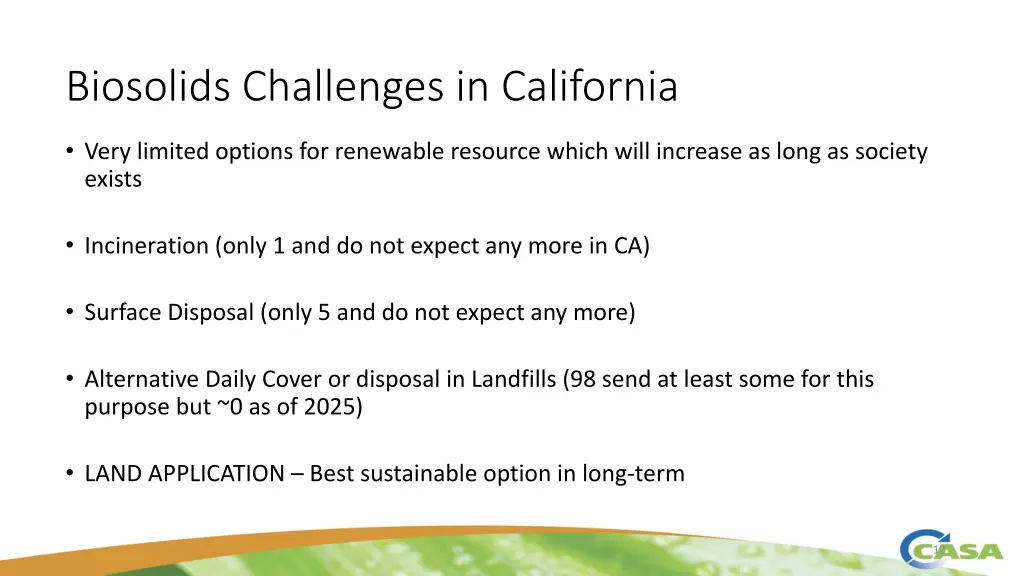 Biosolids Challenges in California

• Very limited options for renewable resource which will increase as long as society exists

• Incineration (only 1 and do not expect any more in CA)

• Surface Disposal (only 5 and do not expect any more)

• Alternative Daily Cover or disposal in Landfills (98 send at least some for this purpose but ~0 as of 2025)

• LAND APPLICATION – Best sustainable option in long-term

CASA